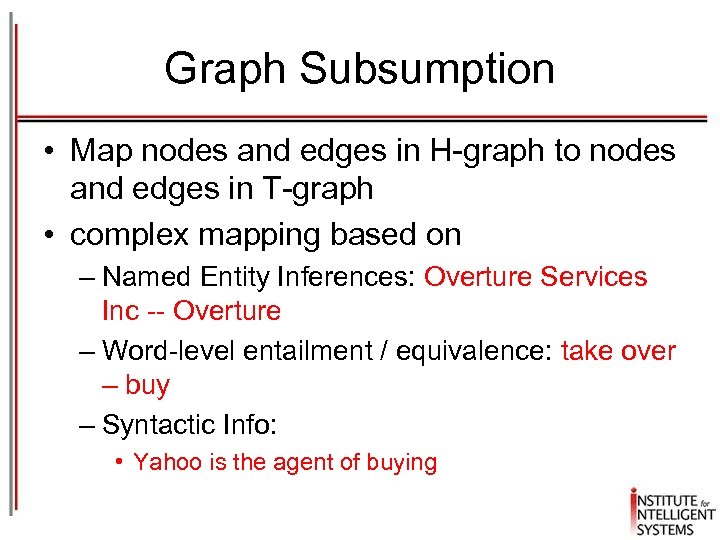 Graph Subsumption

• Map nodes and edges in H-graph to nodes and edges in T-graph

• complex mapping based on

– Named Entity Inferences: Overture Services Inc -- Overture

– Word-level entailment / equivalence: take over – buy

– Syntactic Info:

• Yahoo is the agent of buying

INSTITUTE for INTELLIGENT SYSTEMS